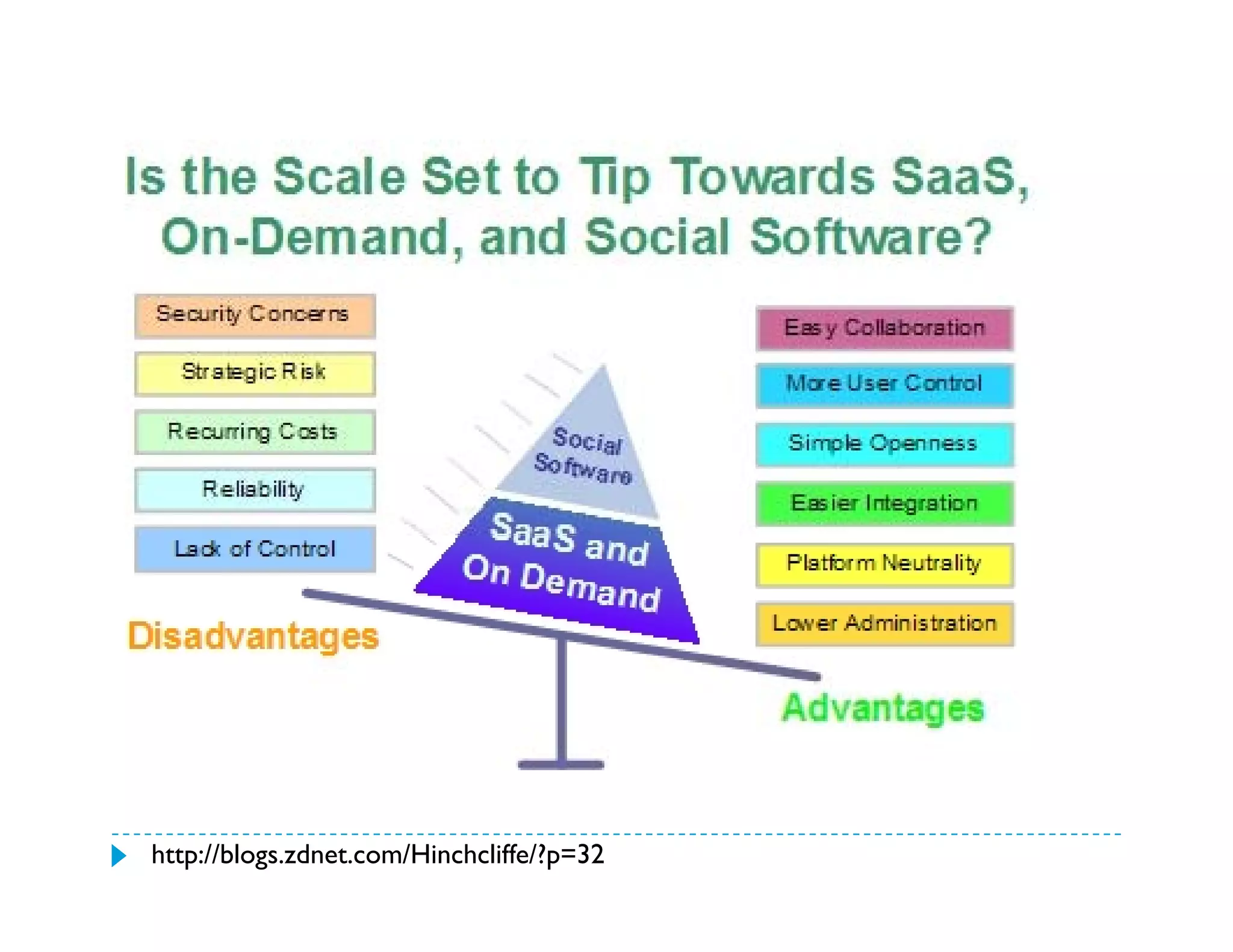 Is the Scale Set to Tip Towards SaaS, On-Demand, and Social Software?

Security Concerns

Strategic Risk

Recurring Costs

Reliability

Lack of Control

Disadvantages

Social Software

SaaS and On Demand

Easy Collaboration

More User Control

Simple Openness

Easier Integration

Platform Neutrality

Lower Administration

Advantages

http://blogs.zdnet.com/Hinchcliffe/?p=32